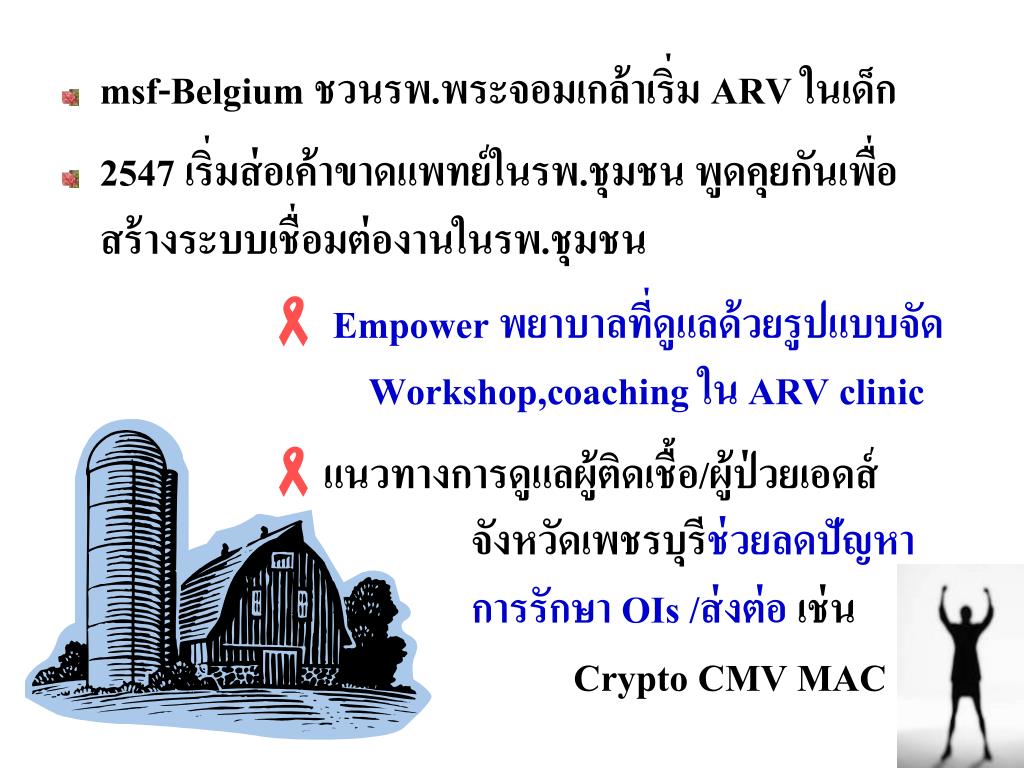 msf-Belgium ชวนรพ.พระจอมเกล้าเริ่ม ARV ในเด็ก

2547 เริ่มส่อเค้าขาดแพทย์ในรพ.ชุมชน พูดคุยกันเพื่อสร้างระบบเชื่อมต่องานในรพ.ชุมชน

Empower พยาบาลที่ดูแลด้วยรูปแบบจัด Workshop,coaching ใน ARV clinic

แนวทางการดูแลผู้ติดเชื้อ/ผู้ป่วยเอดส์ จังหวัดเพชรบุรีช่วยลดปัญหาการรักษา OIs /ส่งต่อ เช่น

Crypto CMV MAC